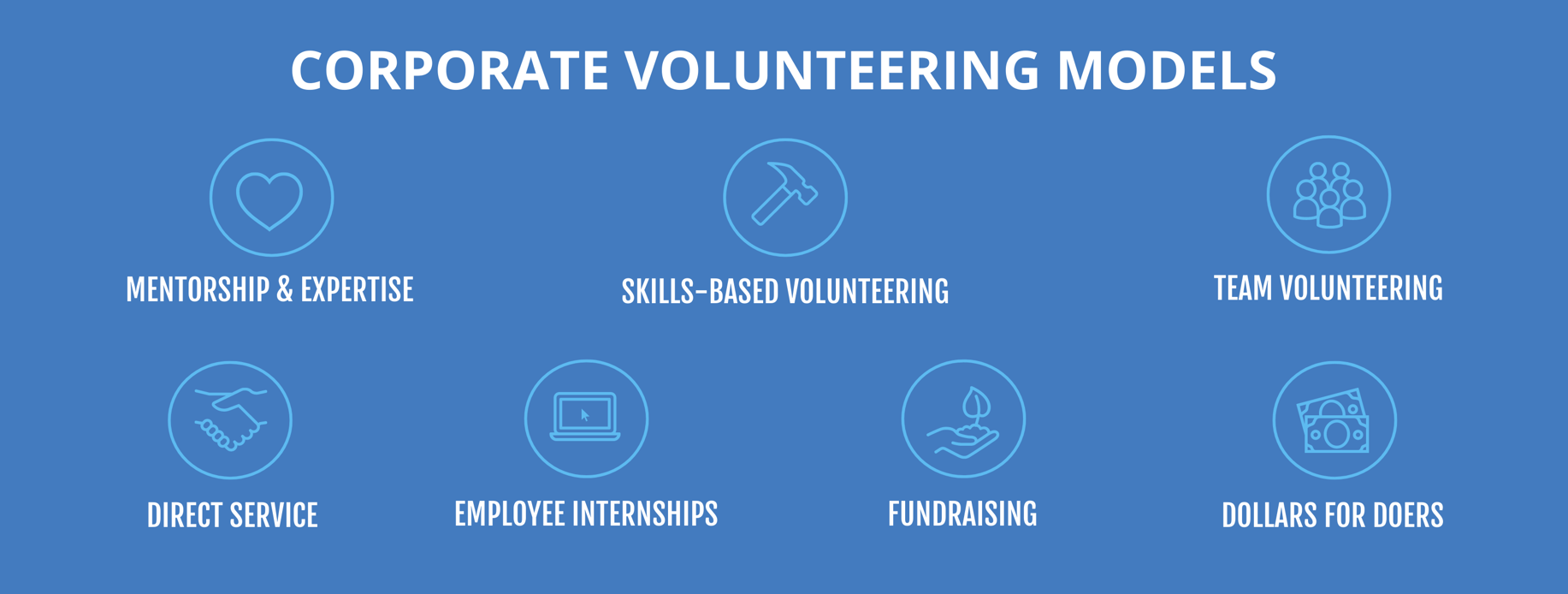 CORPORATE VOLUNTEERING MODELS

MENTORSHIP & EXPERTISE

SKILLS-BASED VOLUNTEERING

TEAM VOLUNTEERING

DIRECT SERVICE

EMPLOYEE INTERNSHIPS

FUNDRAISING

DOLLARS FOR DOERS